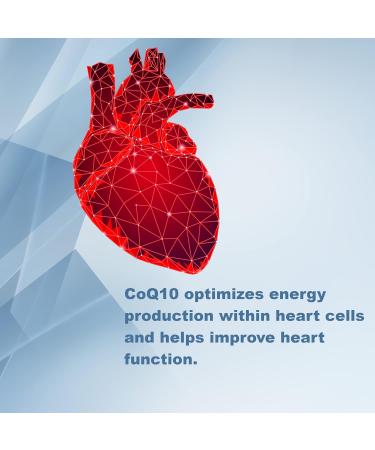 CoQ10 optimizes energy production within heart cells and helps improve heart function.